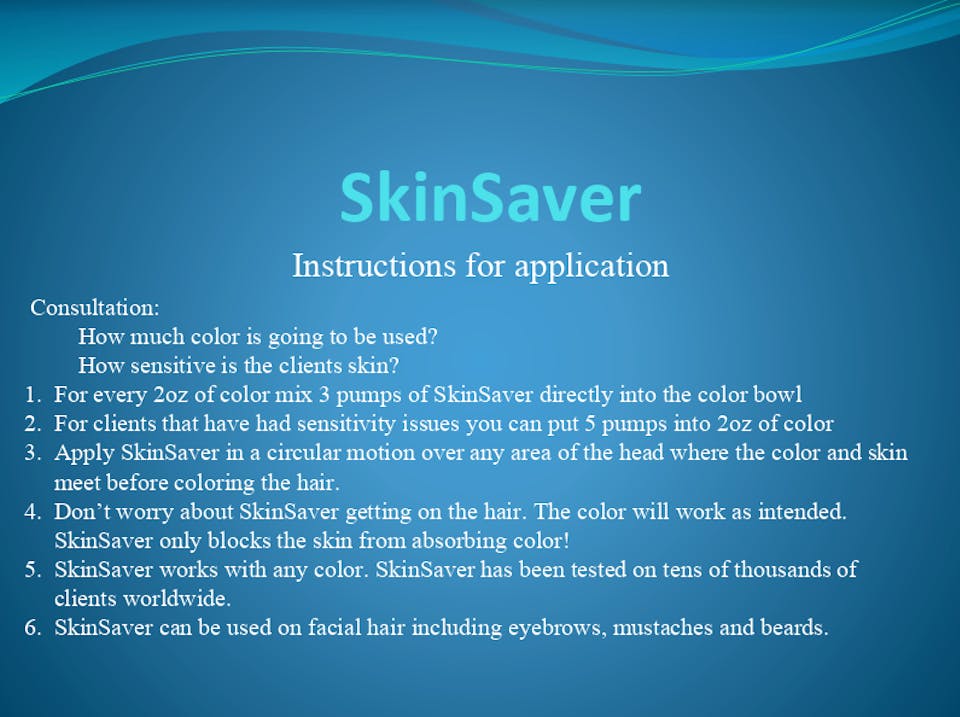 SkinSaver

Instructions for application

Consultation:
How much color is going to be used?
How sensitive is the clients skin?

1. For every 2oz of color mix 3 pumps of SkinSaver directly into the color bowl
2. For clients that have had sensitivity issues you can put 5 pumps into 2oz of color
3. Apply SkinSaver in a circular motion over any area of the head where the color and skin meet before coloring the hair.
4. Don't worry about SkinSaver getting on the hair. The color will work as intended. SkinSaver only blocks the skin from absorbing color!
5. SkinSaver works with any color. SkinSaver has been tested on tens of thousands of clients worldwide.
6. SkinSaver can be used on facial hair including eyebrows, mustaches and beards.